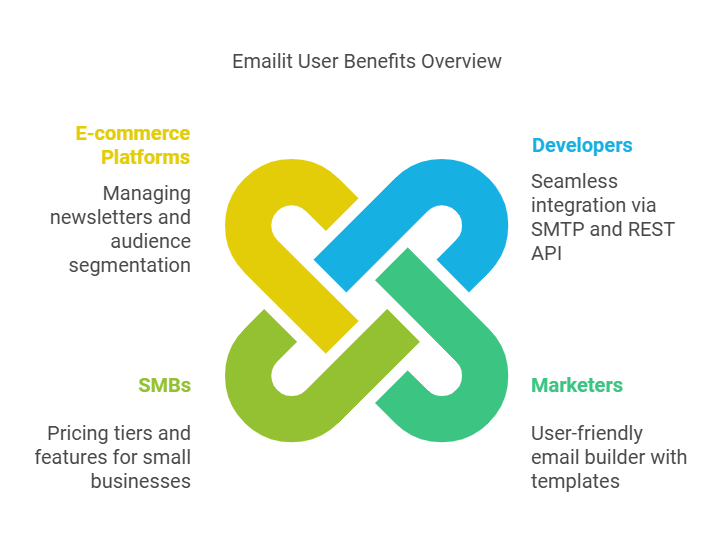 Emailit User Benefits Overview

E-commerce Platforms

Managing newsletters and audience segmentation

Developers

Seamless integration via SMTP and REST API

SMBs

Pricing tiers and features for small businesses

Marketers

User-friendly email builder with templates